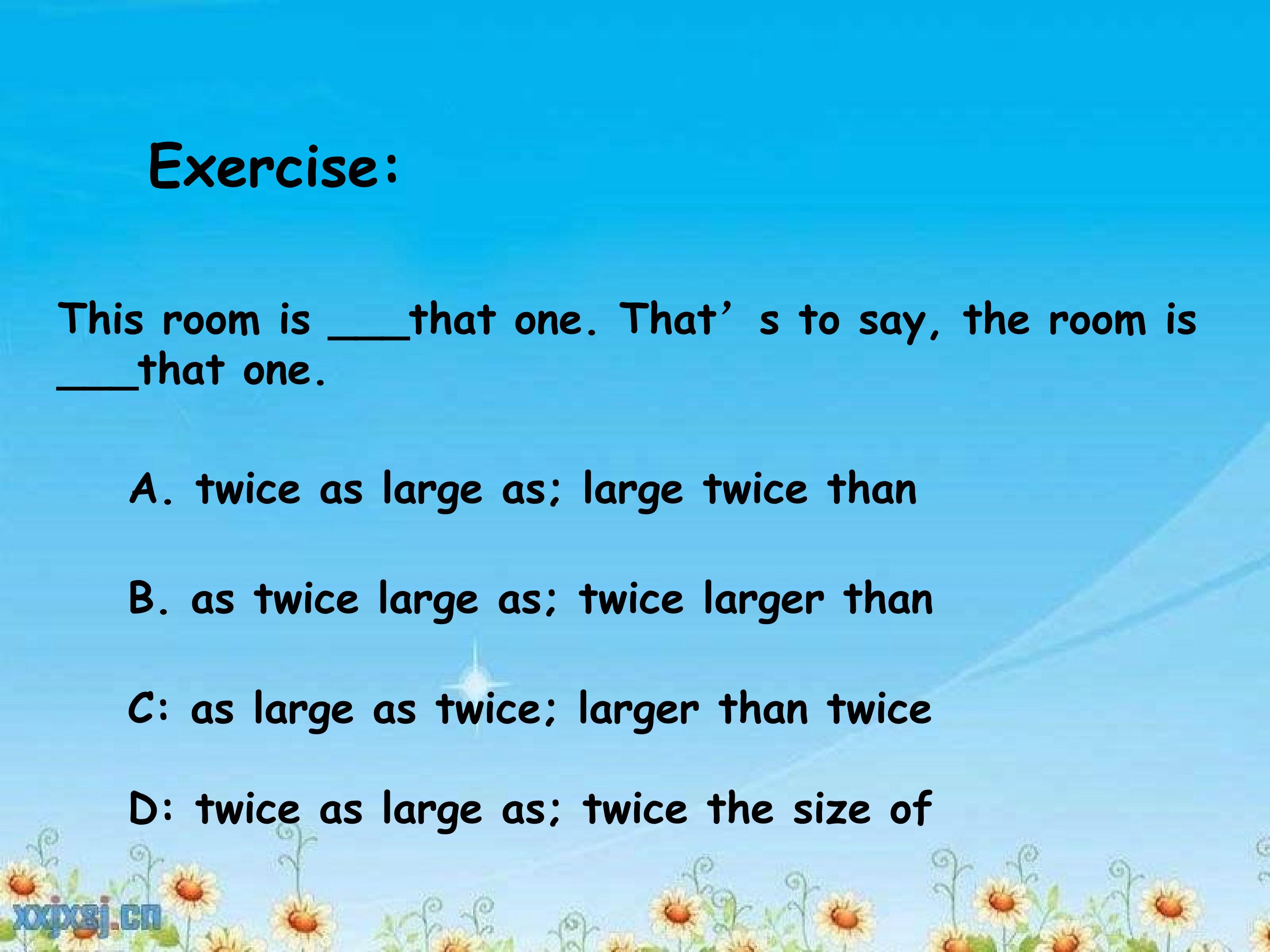 Exercise:

This room is ___that one. That’ s to say, the room is ___that one.

A. twice as large as; large twice than

B. as twice large as; twice larger than

C: as large as twice; larger than twice

D: twice as large as; twice the size of

xxjxsj.cn